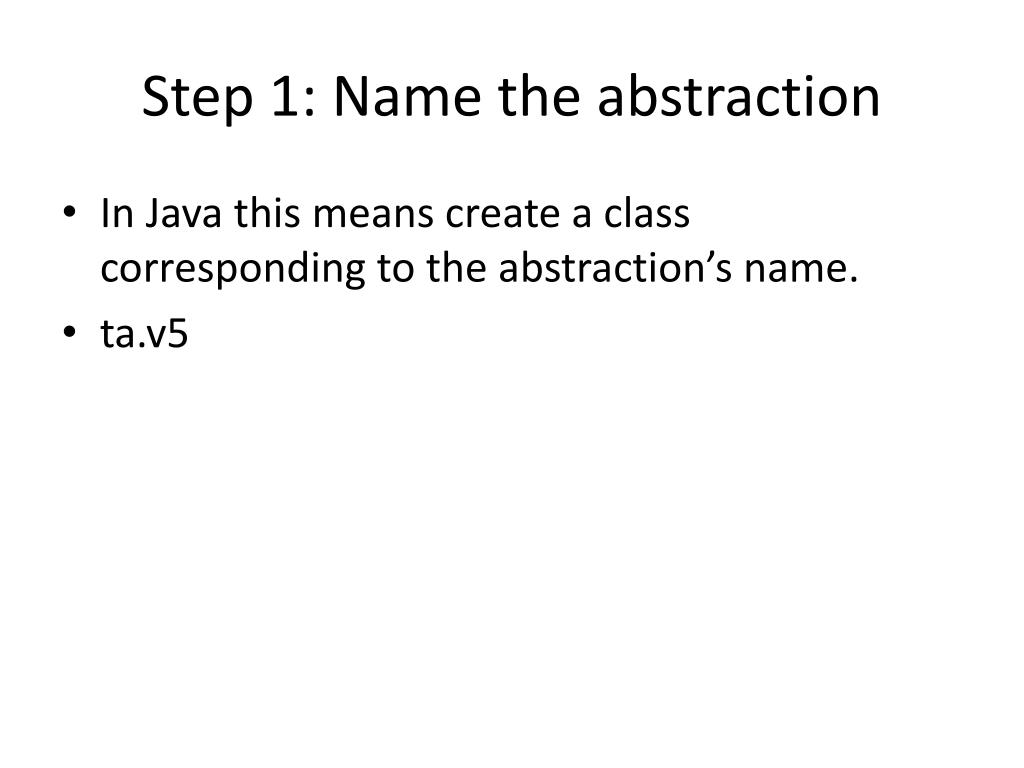 Step 1: Name the abstraction

• In Java this means create a class corresponding to the abstraction’s name.
• ta.v5